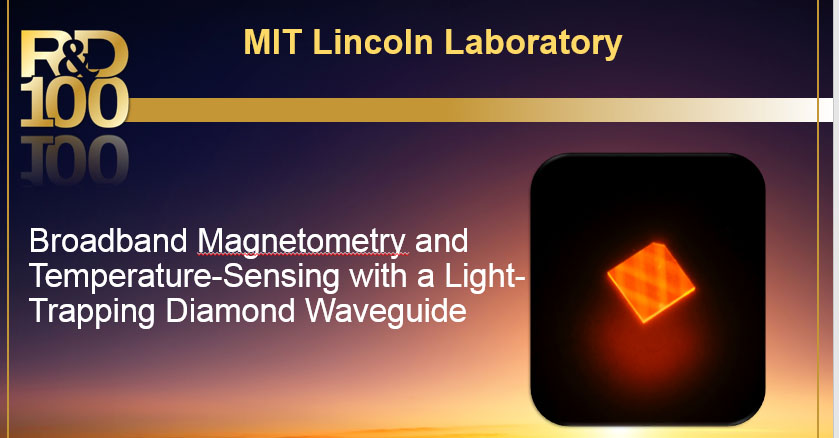 R&D 100

MIT Lincoln Laboratory

Broadband Magnetometry and Temperature-Sensing with a Light-Trapping Diamond Waveguide